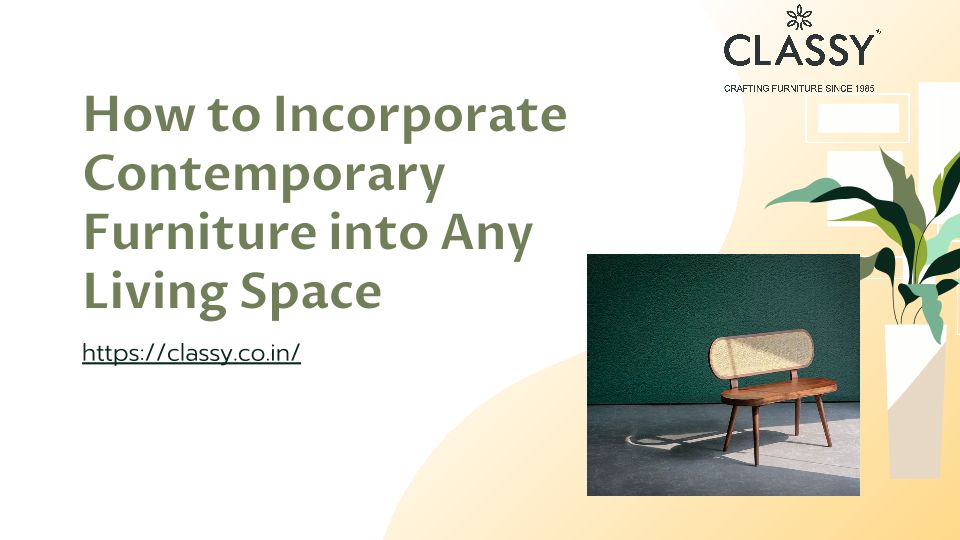 CLASSY

CRAFTING FURNITURE SINCE 1985

How to Incorporate Contemporary Furniture into Any Living Space

https://classy.co.in/